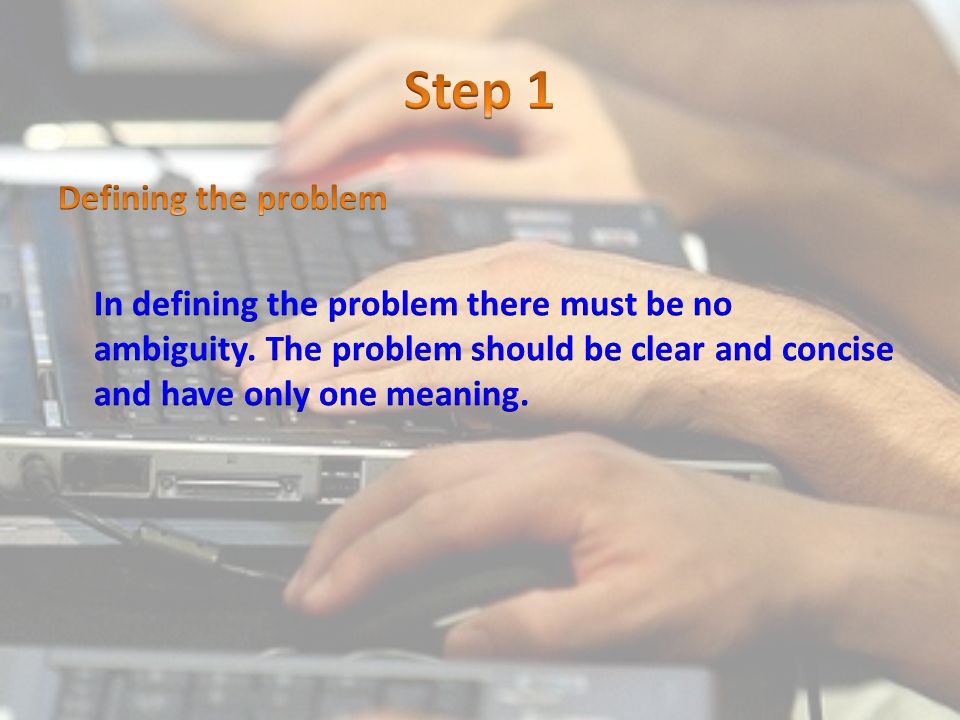 Step 1

Defining the problem

In defining the problem there must be no ambiguity. The problem should be clear and concise and have only one meaning.